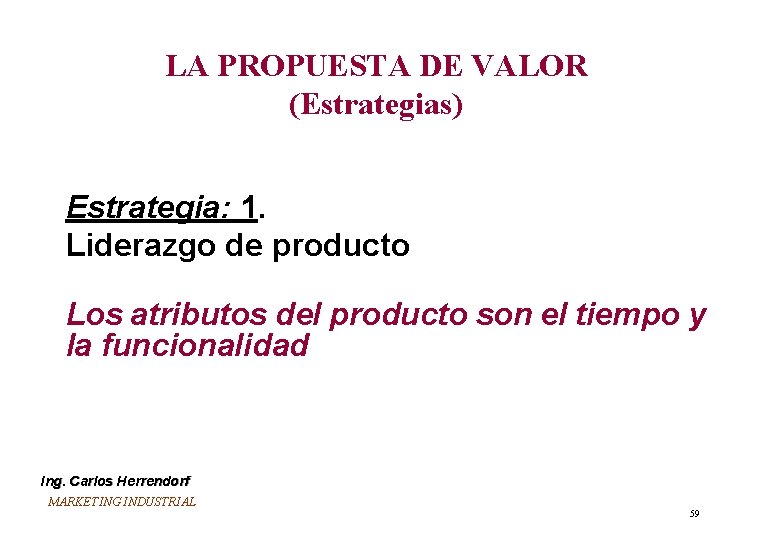 LA PROPUESTA DE VALOR
(Estrategias)

Estrategia: 1.
Liderazgo de producto

Los atributos del producto son el tiempo y la funcionalidad

Ing. Carlos Herrendorf
MARKETING INDUSTRIAL

59